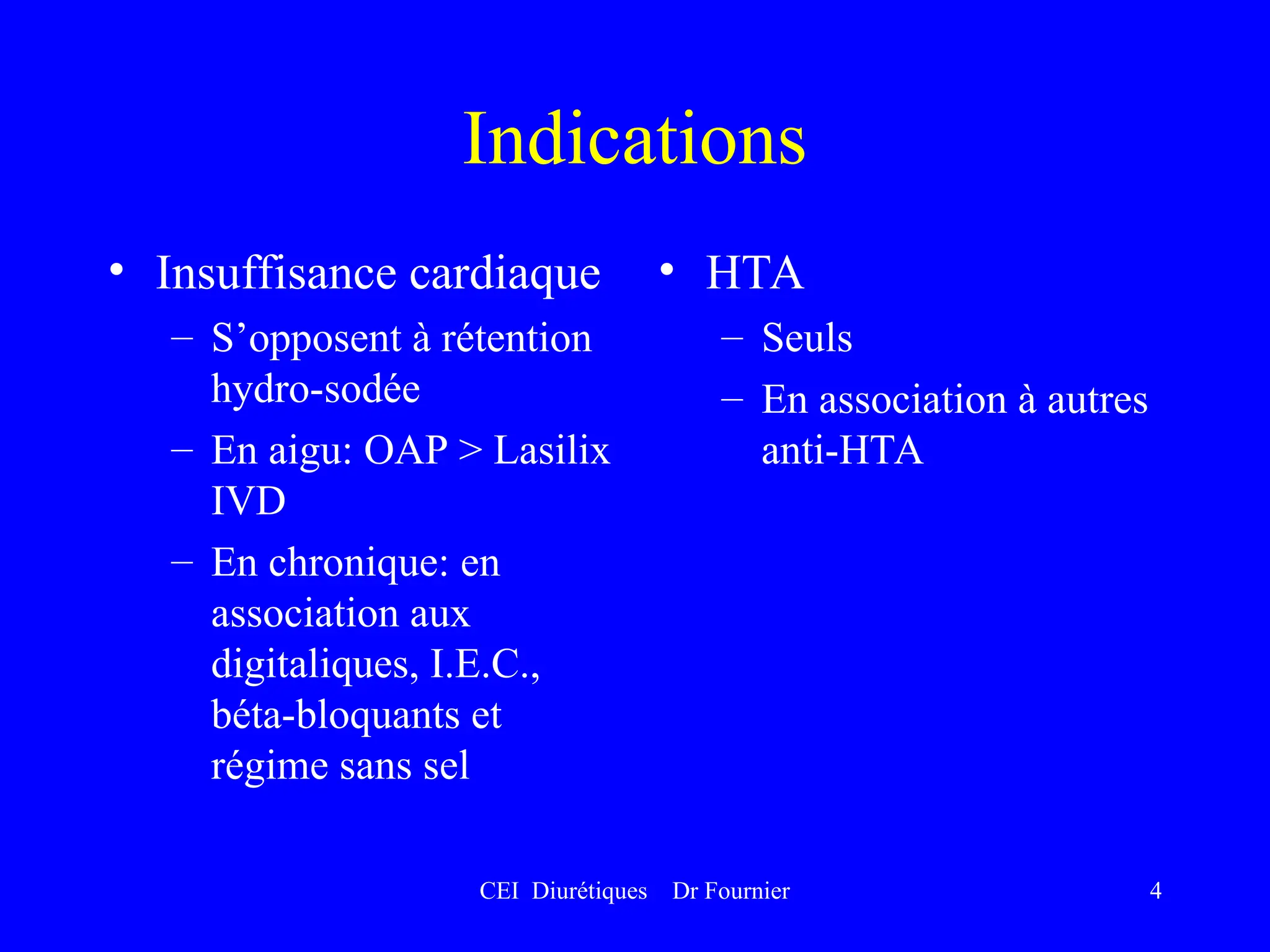 Indications

• Insuffisance cardiaque
– S’opposent à rétention hydro-sodée
– En aigu: OAP > Lasilix IVD
– En chronique: en association aux digitaliques, I.E.C., béta-bloquants et régime sans sel

• HTA
– Seuls
– En association à autres anti-HTA

CEI Diurétiques Dr Fournier

4